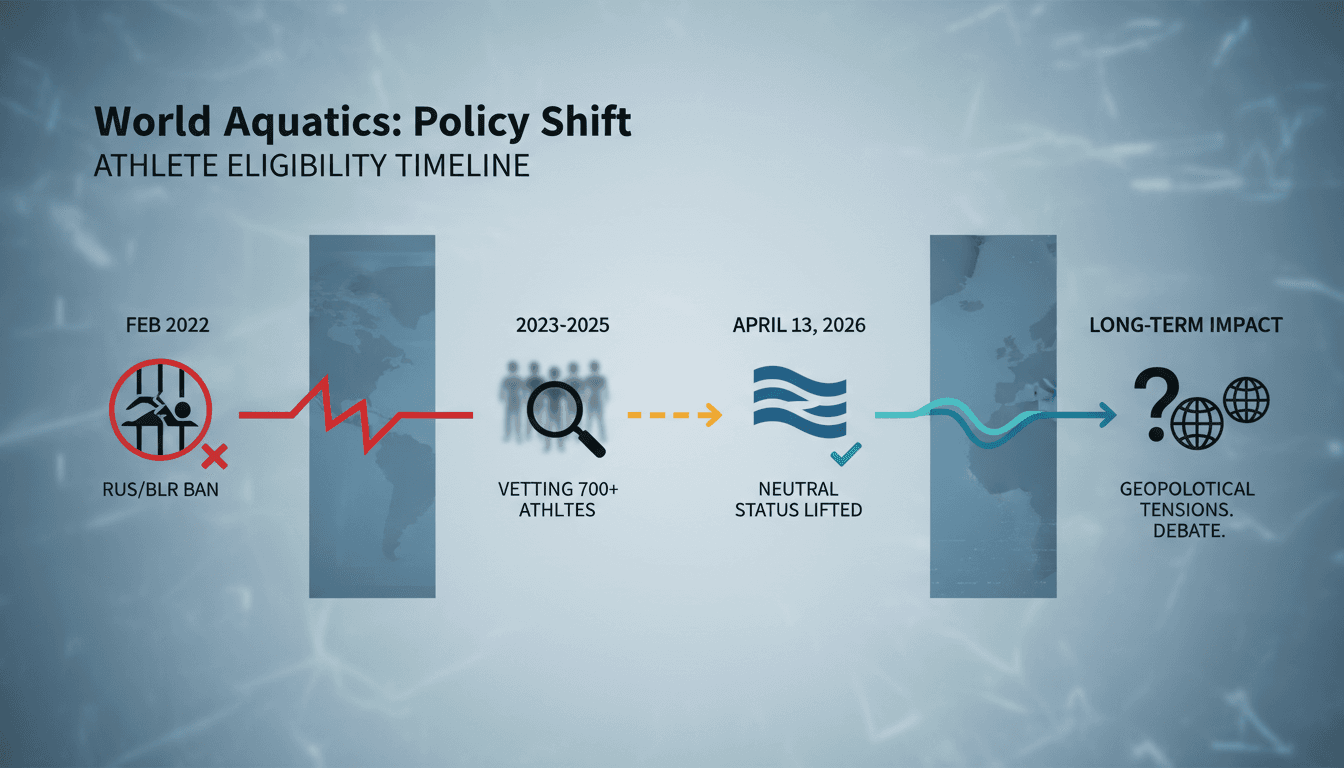 World Aquatics: Policy Shift
ATHLETE ELIGIBILITY TIMELINE

FEB 2022

RUS/BLR BAN

2023-2025

VETTING 700+ ATHLTES

APRIL 13, 2026

NEUTRAL STATUS LIFTED

LONG-TERM IMPACT

GEOPOLOTICAL TENSIONS. DEBATE.